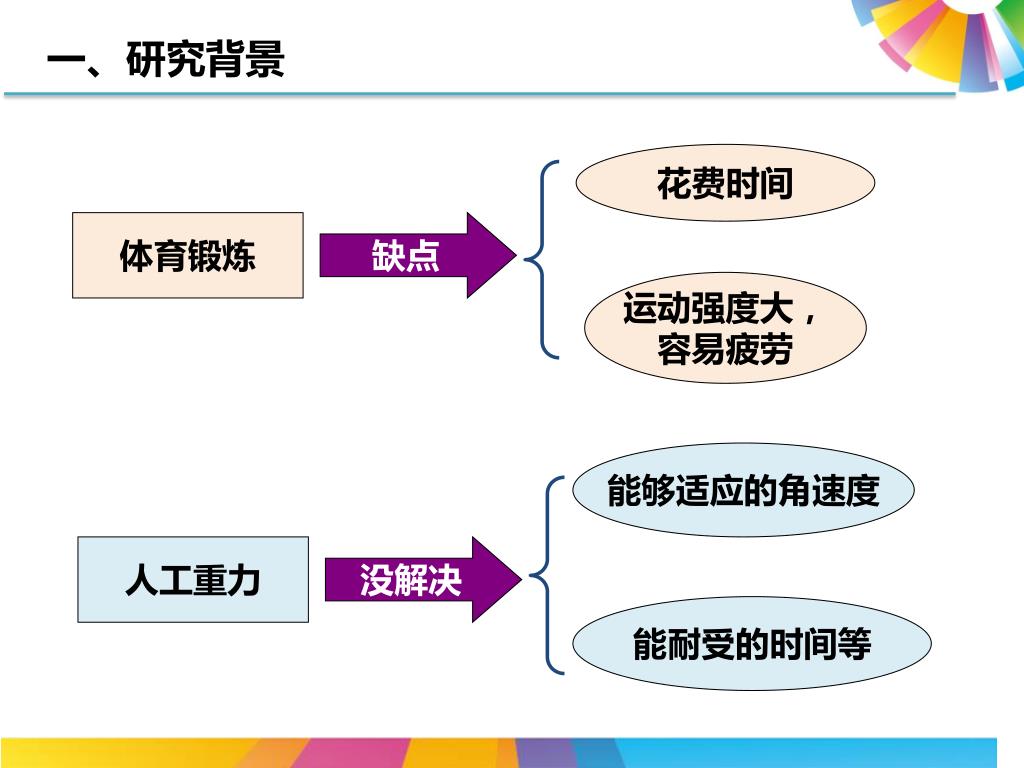 一、研究背景

体育锻炼

缺点

花费时间

运动强度大，容易疲劳

人工重力

没解决

能够适应的角速度

能耐受的时间等